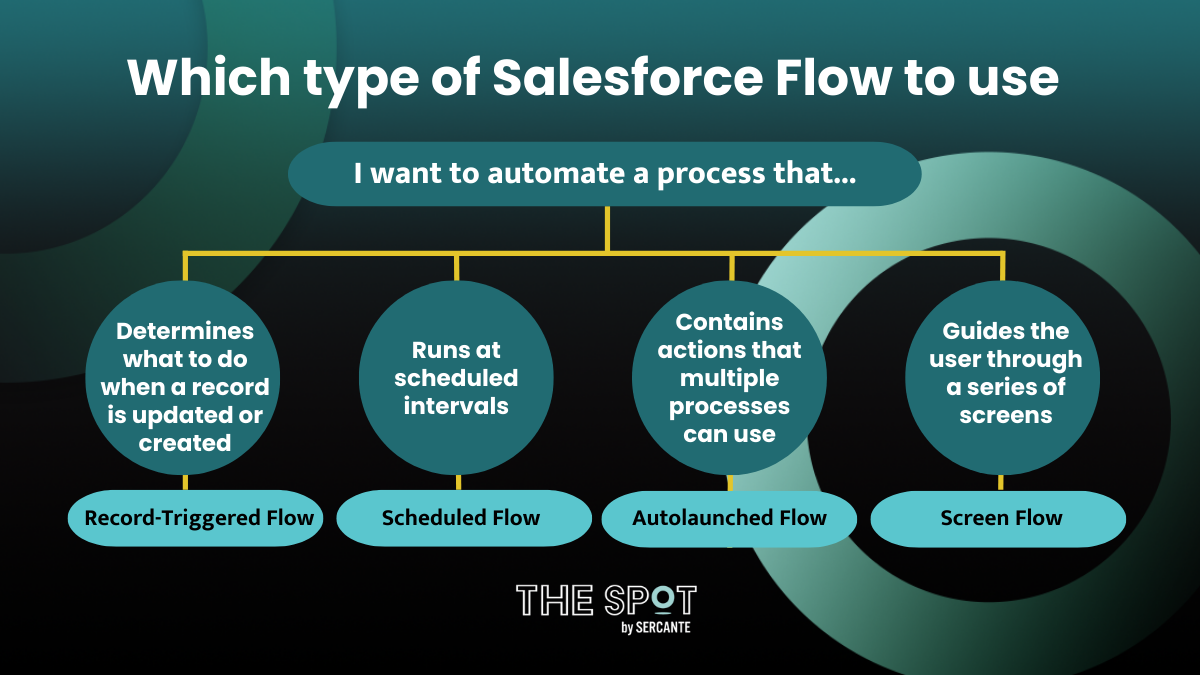 Which type of Salesforce Flow to use

I want to automate a process that...

Determines what to do when a record is updated or created

Record-Triggered Flow

Runs at scheduled intervals

Scheduled Flow

Contains actions that multiple processes can use

Autolaunched Flow

Guides the user through a series of screens

Screen Flow

THE SPOT
by SERCANTE